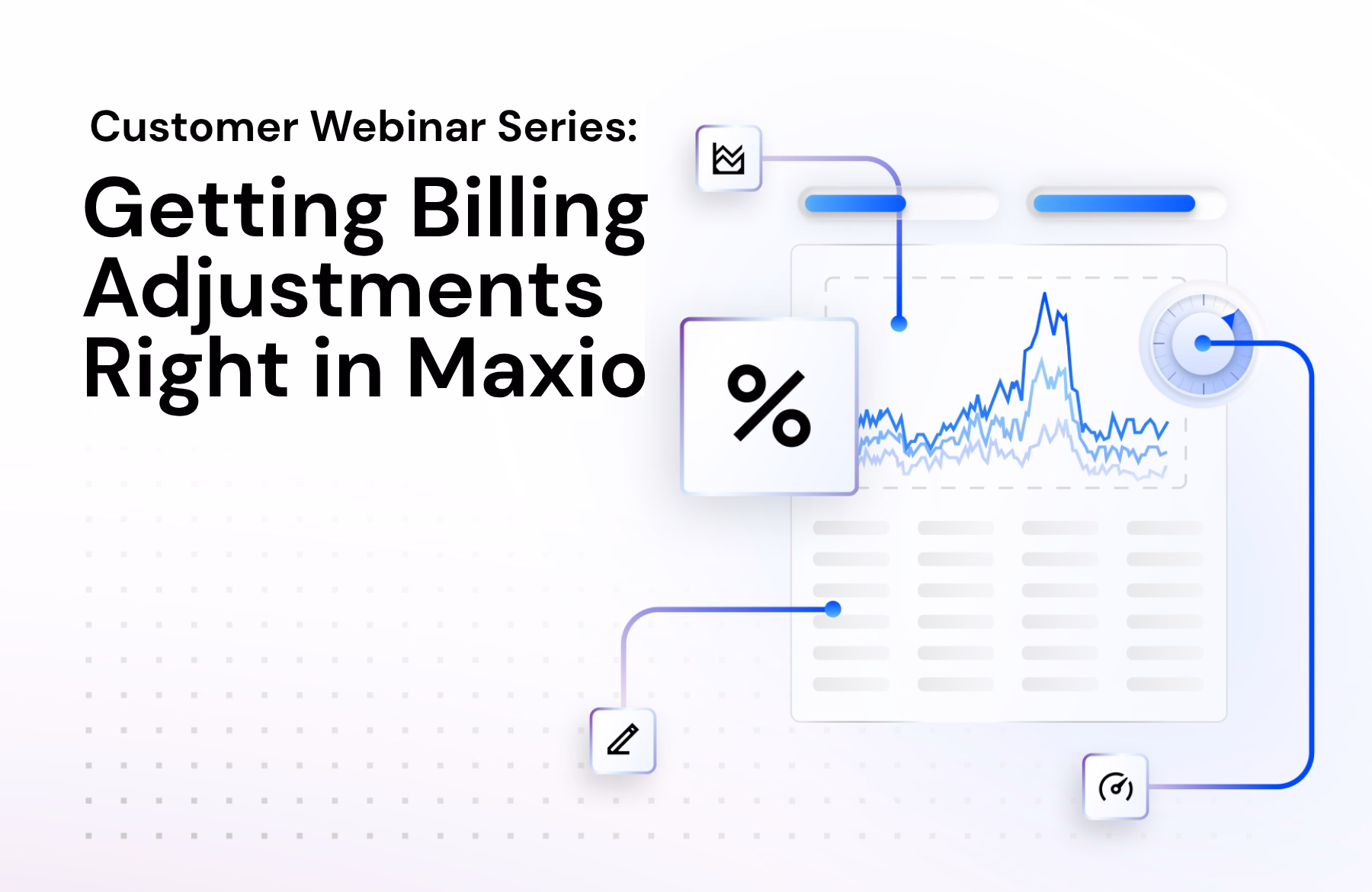 Customer Webinar Series:

Getting Billing Adjustments Right in Maxio

%